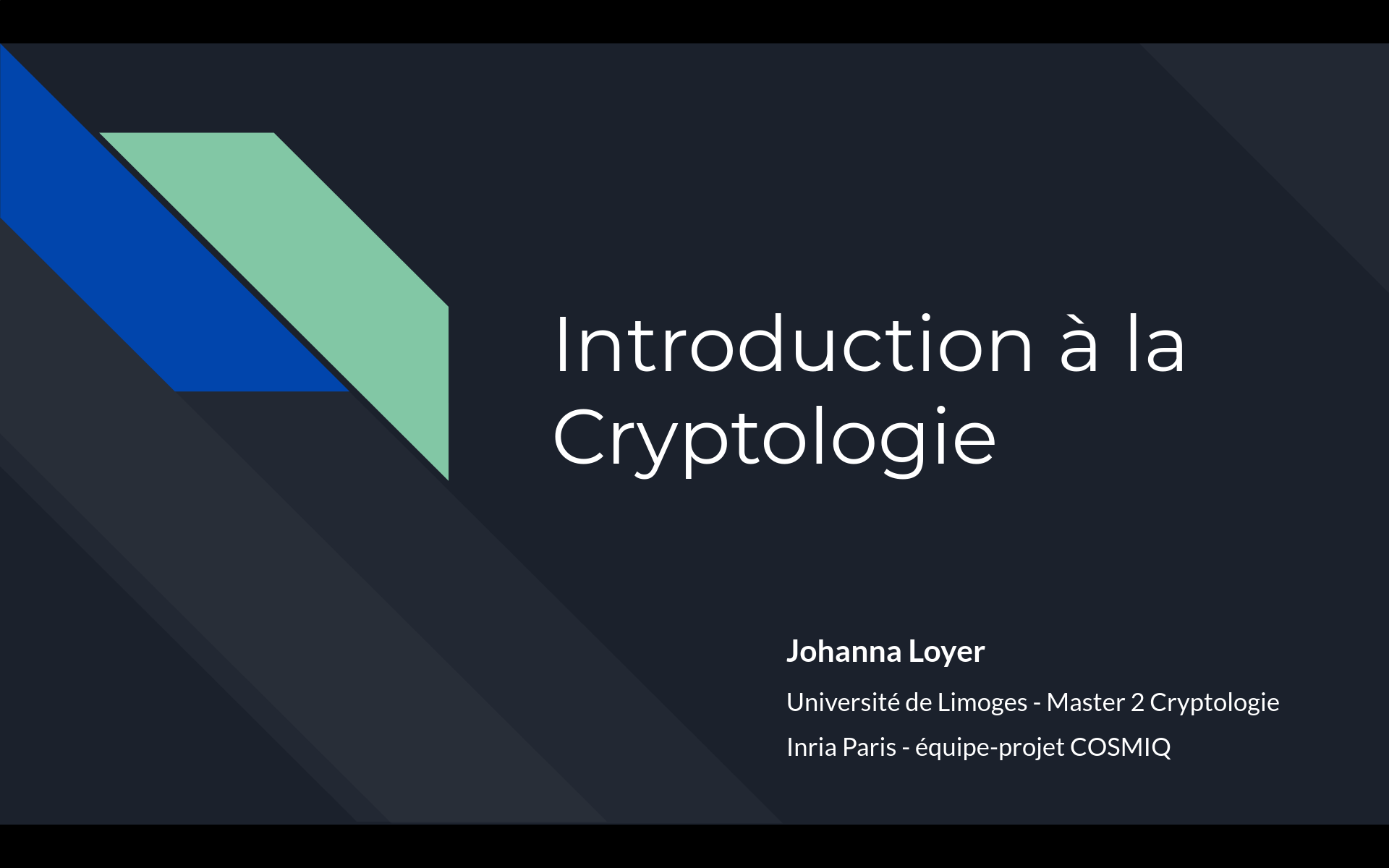 Introduction à la Cryptologie

Johanna Loyer

Université de Limoges - Master 2 Cryptologie

Inria Paris - équipe-projet COSMIQ